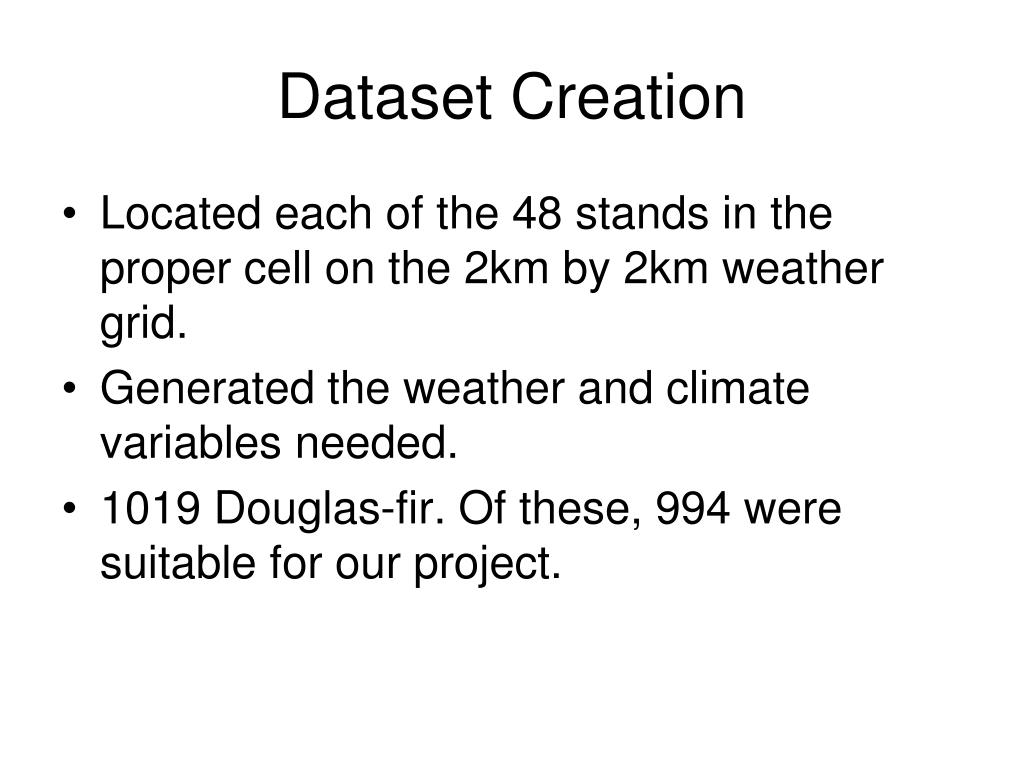 Dataset Creation

• Located each of the 48 stands in the proper cell on the 2km by 2km weather grid.
• Generated the weather and climate variables needed.
• 1019 Douglas-fir. Of these, 994 were suitable for our project.